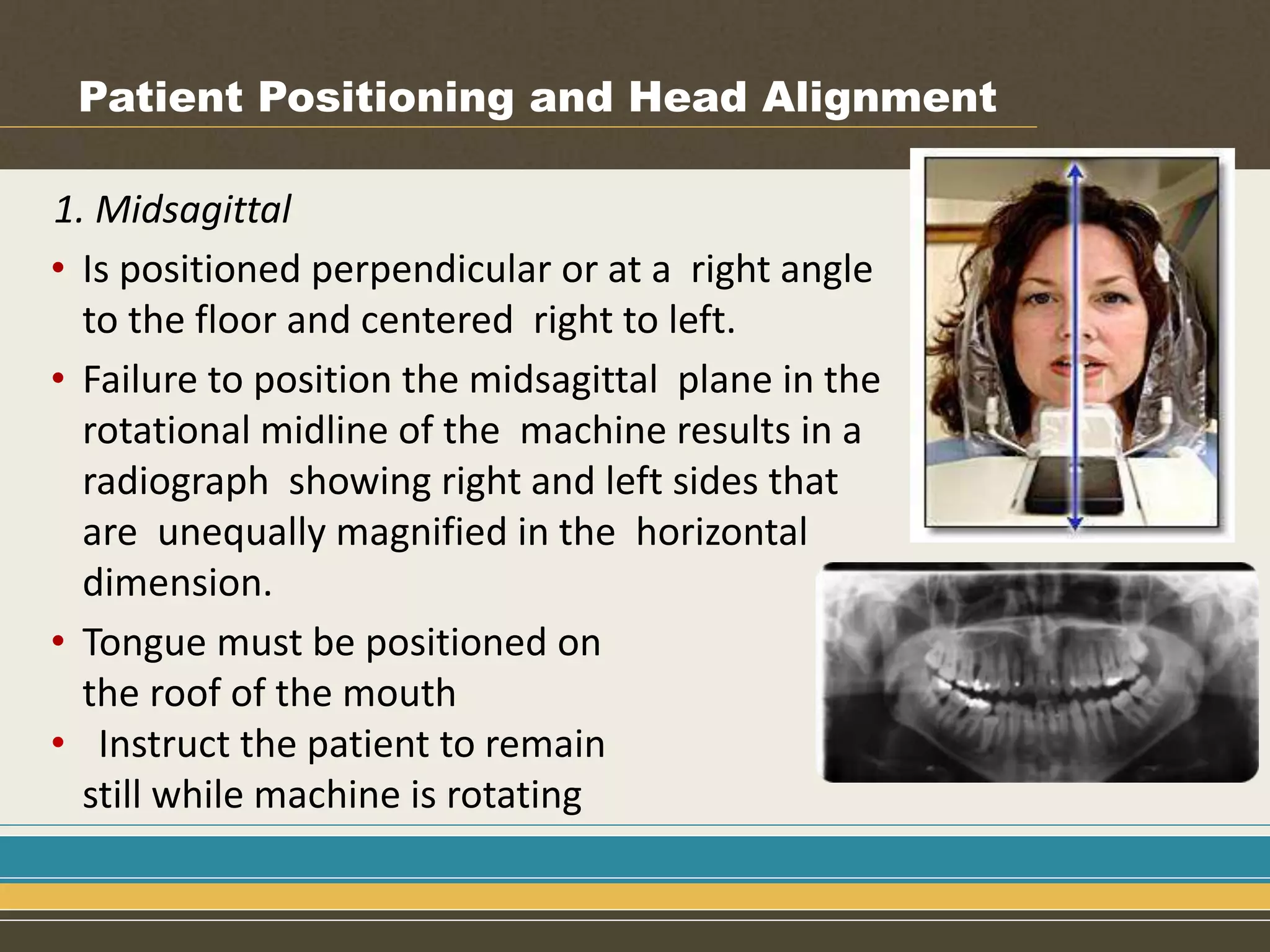 Patient Positioning and Head Alignment

1. Midsagittal

• Is positioned perpendicular or at a right angle to the floor and centered right to left.

• Failure to position the midsagittal plane in the rotational midline of the machine results in a radiograph showing right and left sides that are unequally magnified in the horizontal dimension.

• Tongue must be positioned on the roof of the mouth

• Instruct the patient to remain still while machine is rotating